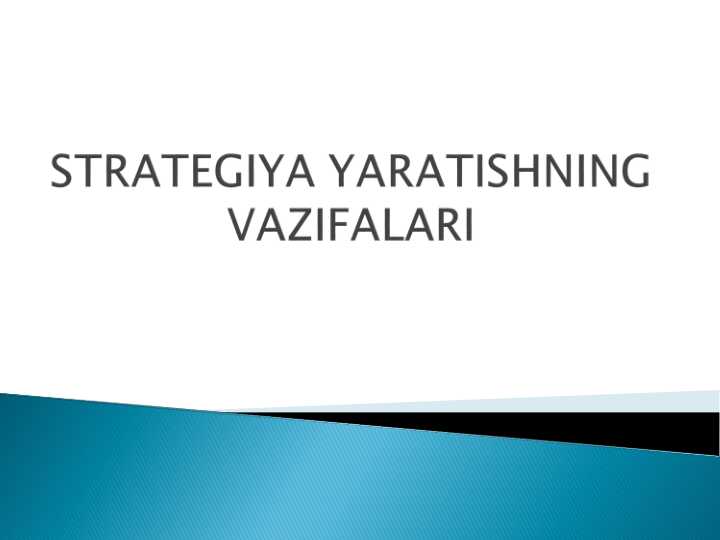 STRATEGIYA YARATISHNING VAZIFALARI